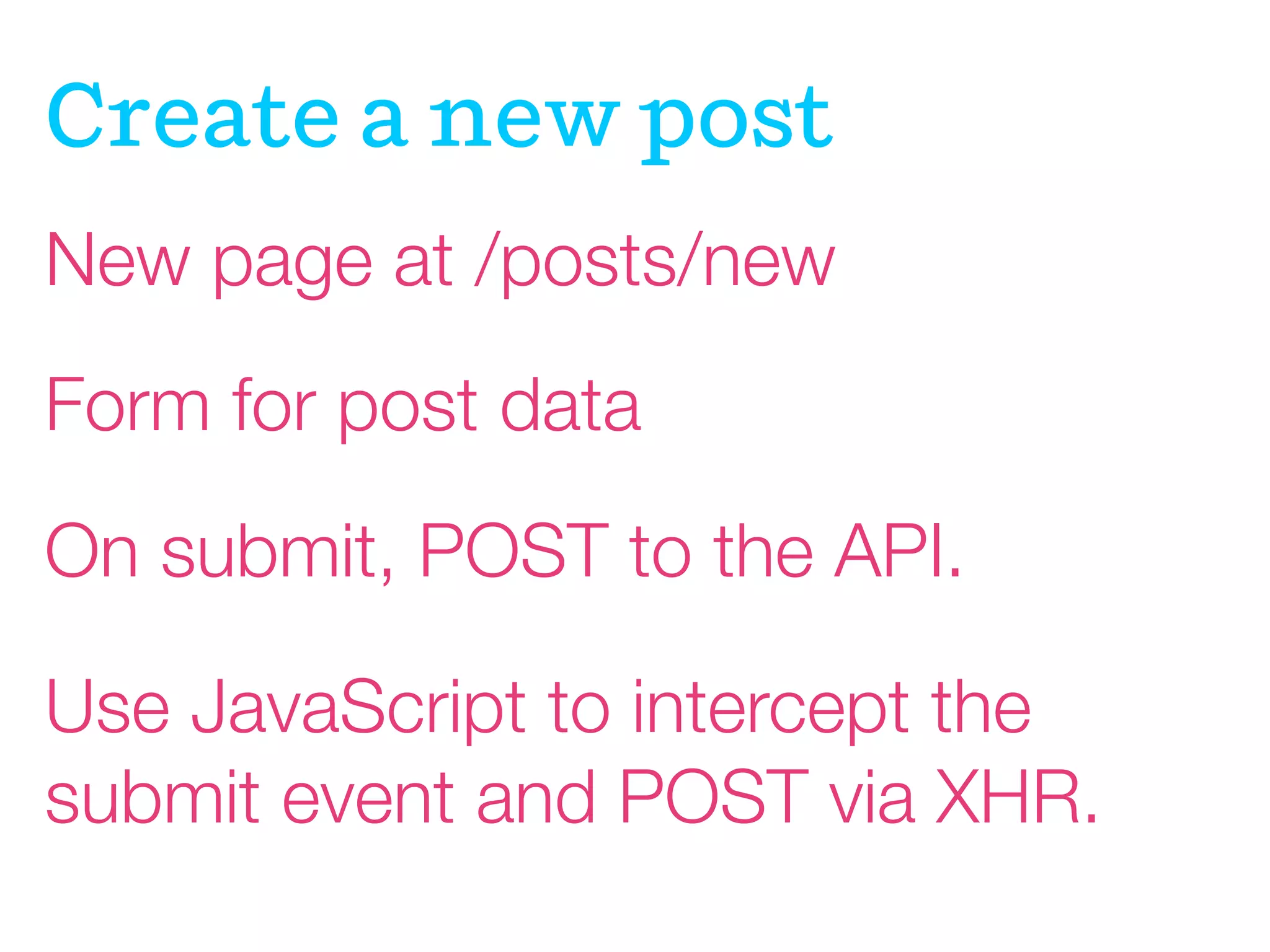 Create a new post

New page at /posts/new

Form for post data

On submit, POST to the API.

Use JavaScript to intercept the submit event and POST via XHR.